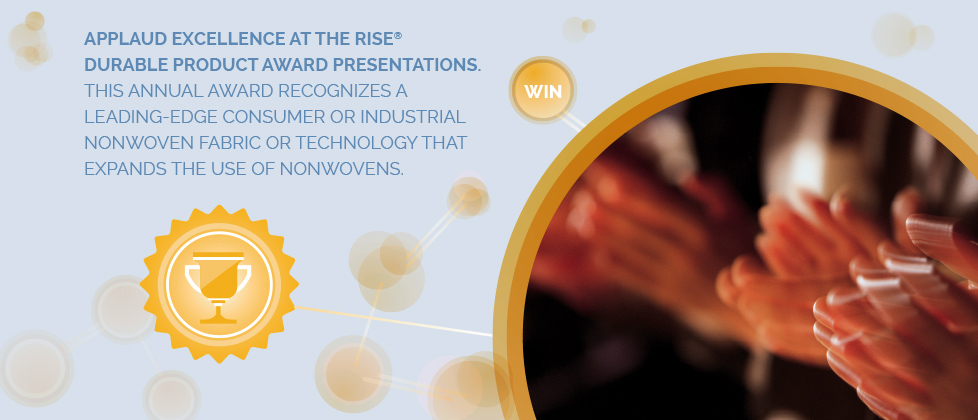 APPLAUD EXCELLENCE AT THE RISE® DURABLE PRODUCT AWARD PRESENTATIONS. THIS ANNUAL AWARD RECOGNIZES A LEADING-EDGE CONSUMER OR INDUSTRIAL NONWOVEN FABRIC OR TECHNOLOGY THAT EXPANDS THE USE OF NONWOVENS.

WIN